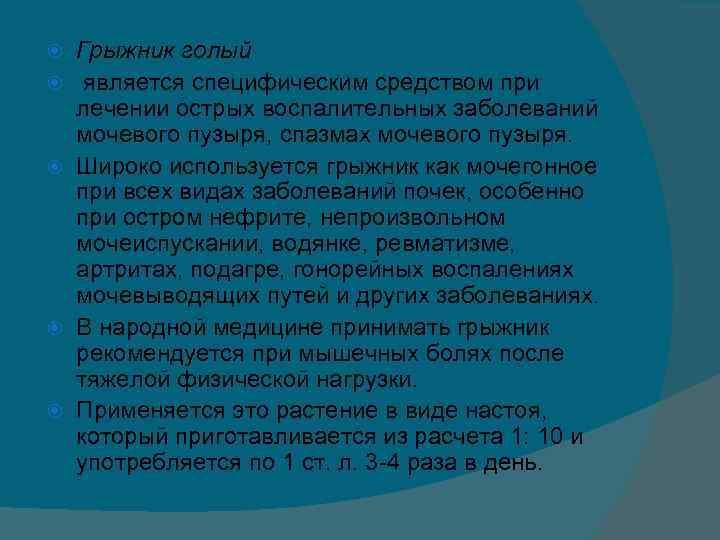 Грыжник голый

является специфическим средством при лечении острых воспалительных заболеваний мочевого пузыря, спазмах мочевого пузыря.

Широко используется грыжник как мочегонное при всех видах заболеваний почек, особенно при остром нефрите, непроизвольном мочеиспускании, водянке, ревматизме, артритах, подагре, гонорейных воспалениях мочевыводящих путей и других заболеваниях.

В народной медицине принимать грыжник рекомендуется при мышечных болях после тяжелой физической нагрузки.

Применяется это растение в виде настоя, который приготавливается из расчета 1: 10 и употребляется по 1 ст. л. 3-4 раза в день.